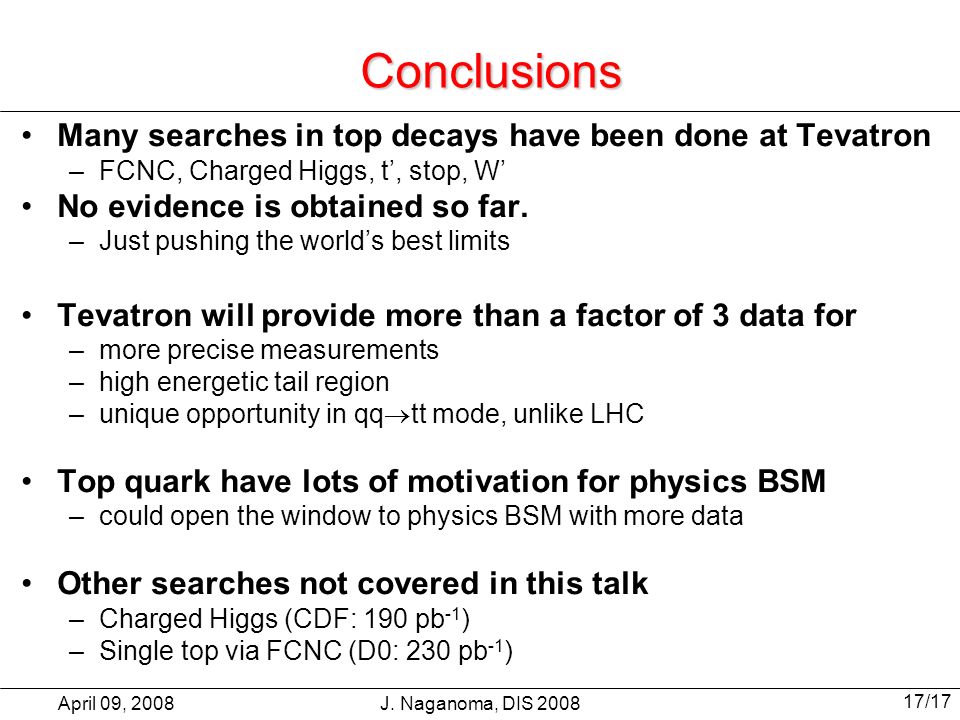 Conclusions

• Many searches in top decays have been done at Tevatron
– FCNC, Charged Higgs, t’, stop, W’

• No evidence is obtained so far.
– Just pushing the world’s best limits

• Tevatron will provide more than a factor of 3 data for
– more precise measurements
– high energetic tail region
– unique opportunity in qq$\rightarrow$tt mode, unlike LHC

• Top quark have lots of motivation for physics BSM
– could open the window to physics BSM with more data

• Other searches not covered in this talk
– Charged Higgs (CDF: 190 pb$^{-1}$)
– Single top via FCNC (D0: 230 pb$^{-1}$)

April 09, 2008 J. Naganoma, DIS 2008 17/17